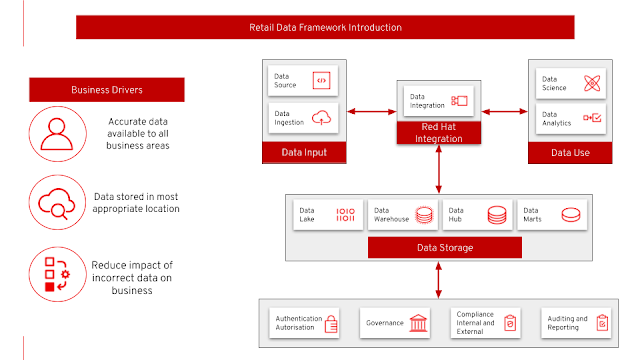 Retail Data Framework Introduction

Business Drivers

Accurate data available to all business areas

Data stored in most appropriate location

Reduce impact of incorrect data on business

Data Source

Data Ingestion

Data Input

Data Integration

Red Hat Integration

Data Science

Data Analytics

Data Use

Data Lake

Data Warehouse

Data Hub

Data Marts

Data Storage

Authentication Autorisation

Governance

Compliance Internal and External

Auditing and Reporting